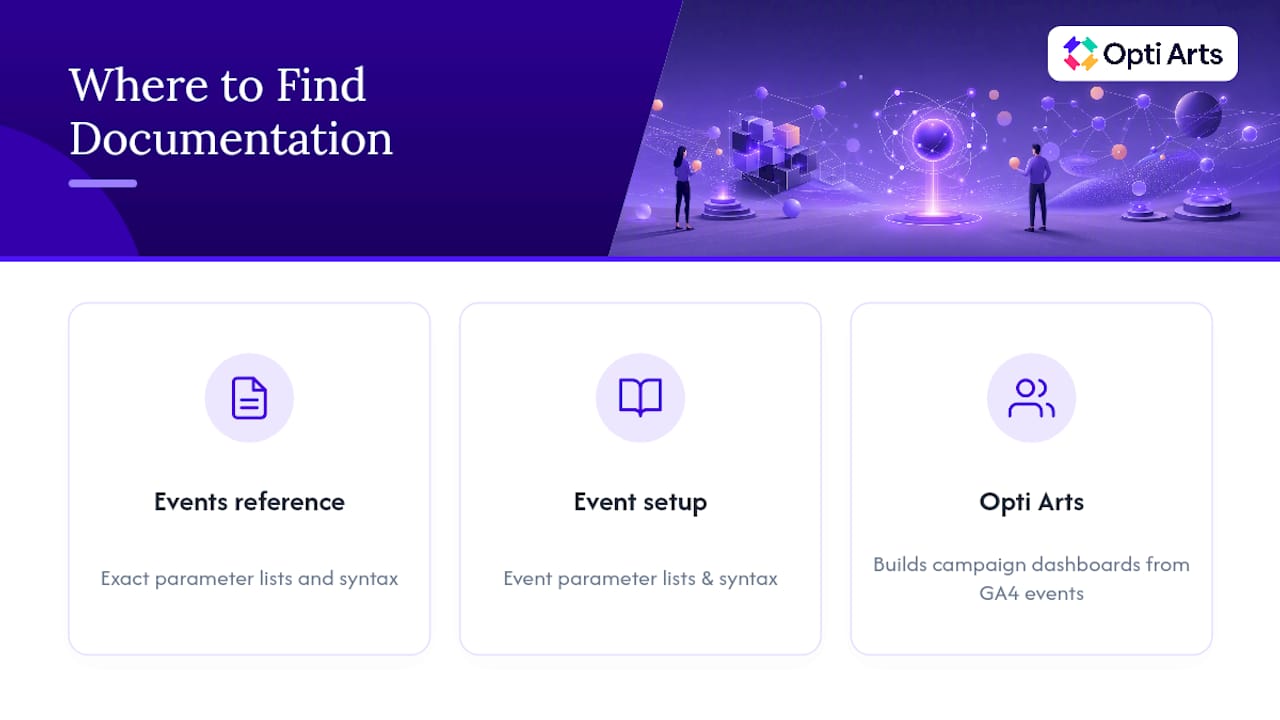 Where to Find Documentation

Opti Arts

Events reference

Exact parameter lists and syntax

Event setup

Event parameter lists & syntax

Opti Arts

Builds campaign dashboards from GA4 events